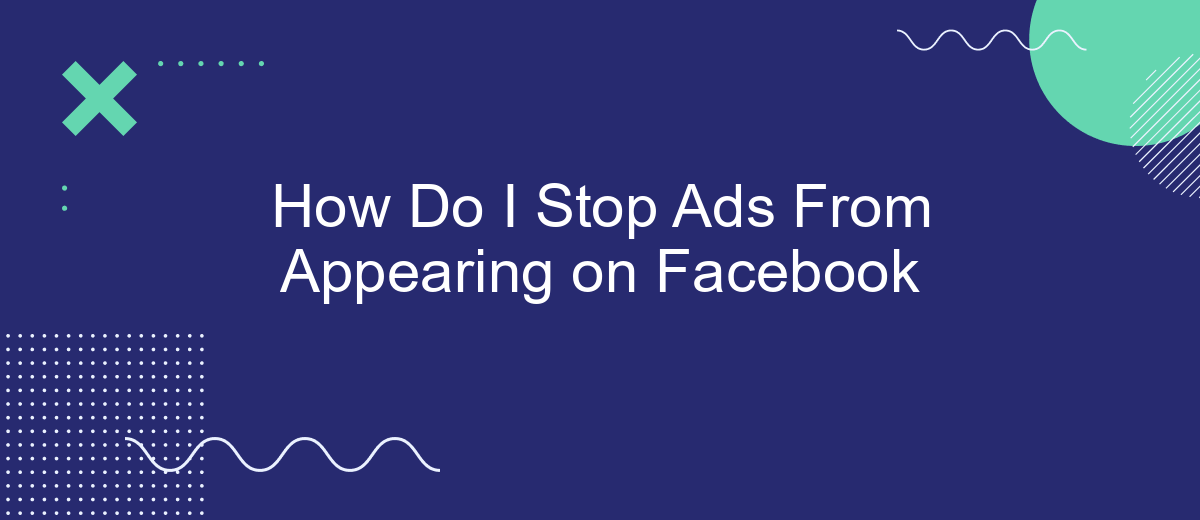 How Do I Stop Ads From Appearing on Facebook